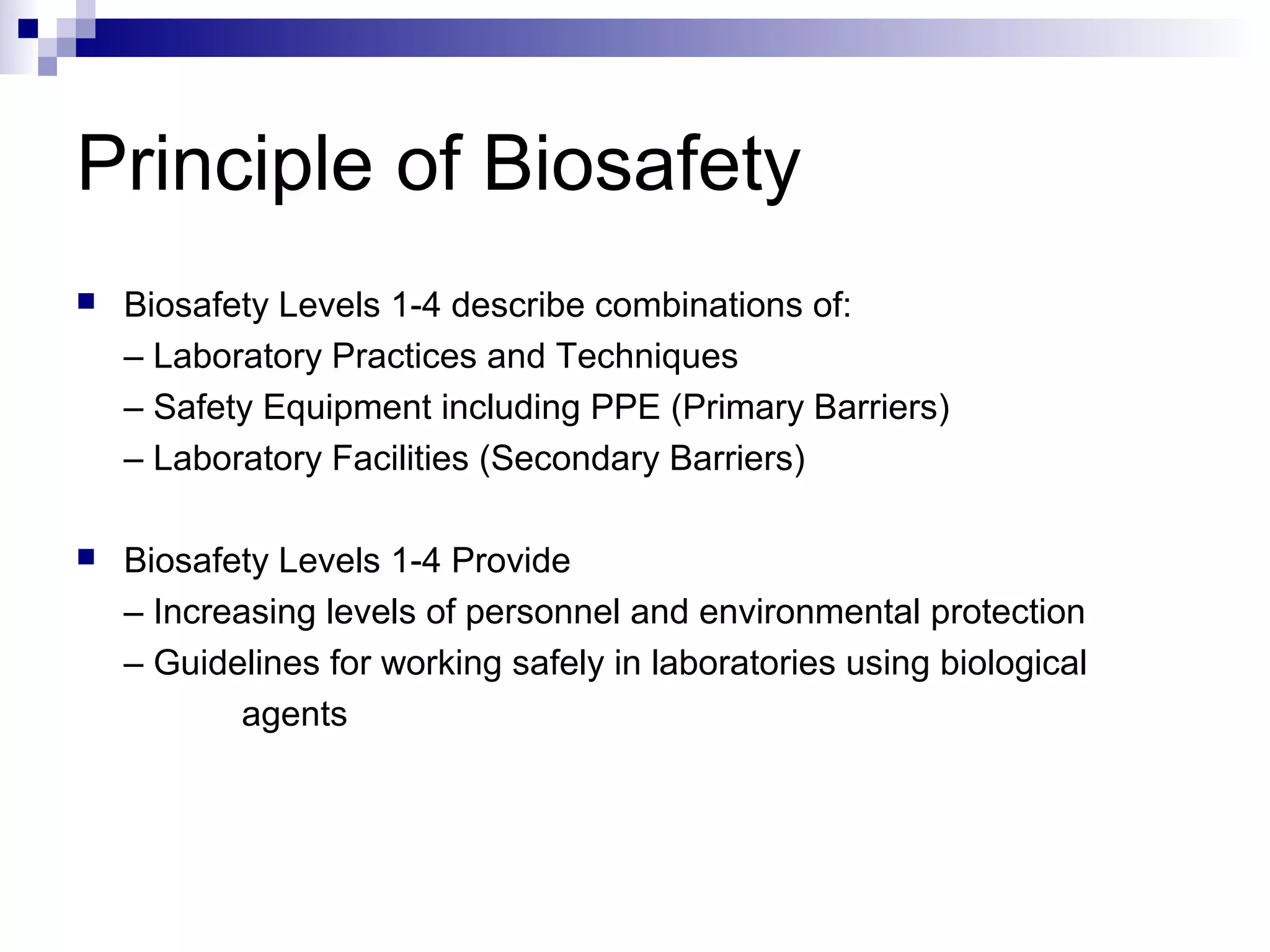 Principle of Biosafety

Biosafety Levels 1-4 describe combinations of:
– Laboratory Practices and Techniques
– Safety Equipment including PPE (Primary Barriers)
– Laboratory Facilities (Secondary Barriers)

Biosafety Levels 1-4 Provide
– Increasing levels of personnel and environmental protection
– Guidelines for working safely in laboratories using biological agents